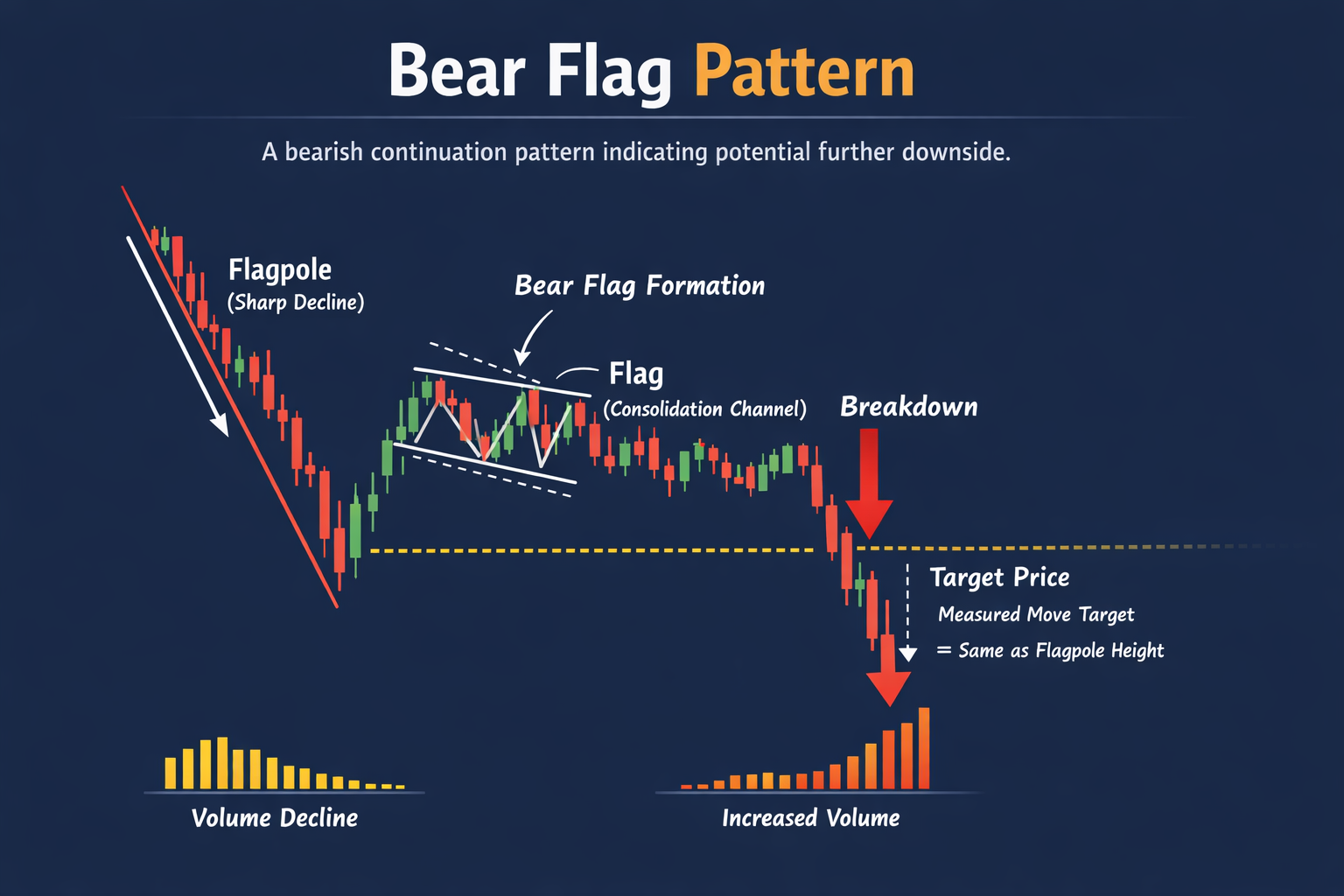 Bear Flag Pattern

A bearish continuation pattern indicating potential further downside.

Flagpole
(Sharp Decline)

Bear Flag Formation

Flag
(Consolidation Channel)

Breakdown

Target Price
Measured Move Target
= Same as Flagpole Height

Volume Decline

Increased Volume